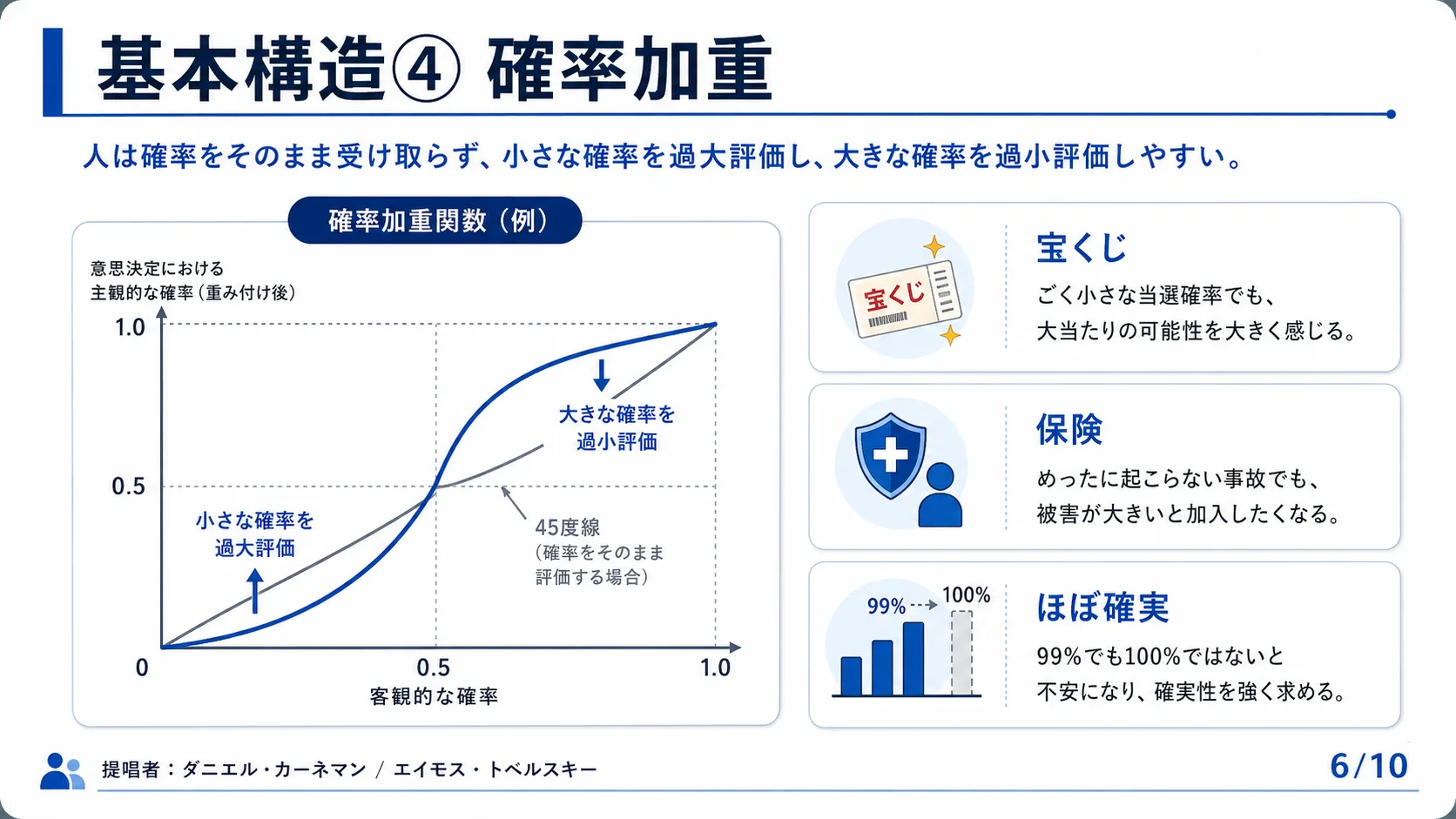 基本構造④ 確率加重

人は確率をそのまま受け取らず、小さな確率を過大評価し、大きな確率を過小評価しやすい。

確率加重関数（例）

意思決定における
主観的な確率（重み付け後）

1.0

0.5

0

0.5

1.0

客観的な確率

大きな確率を
過小評価

小さな確率を
過大評価

45度線
（確率をそのまま
評価する場合）

宝くじ

宝くじ
ごく小さな当選確率でも、
大当たりの可能性を大きく感じる。

保険
めったに起こらない事故でも、
被害が大きいと加入したくなる。

99%
100%

ほぼ確実
99%でも100%ではないと
不安になり、確実性を強く求める。

提唱者：ダニエル・カーネマン / エイモス・トベルスキー

6/10